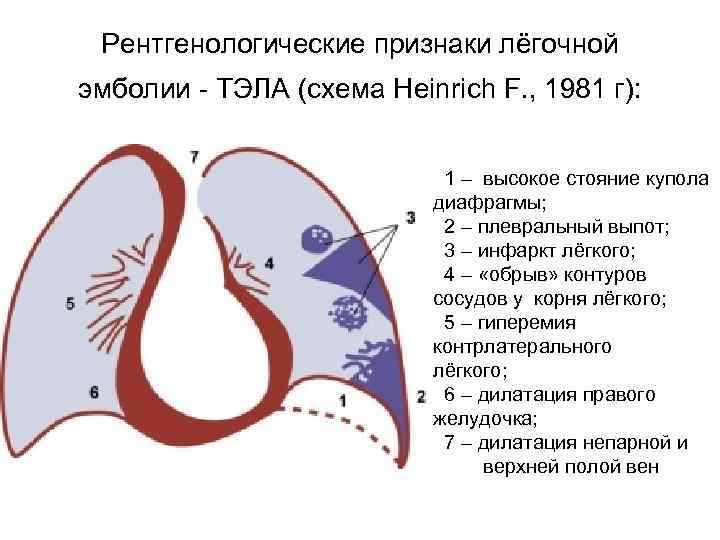 Рентгенологические признаки лёгочной эмболии - ТЭЛА (схема Heinrich F., 1981 г):

7

3

4

5

6

1

2

1 – высокое стояние купола диафрагмы;
2 – плевральный выпот;
3 – инфаркт лёгкого;
4 – «обрыв» контуров сосудов у корня лёгкого;
5 – гиперемия контрлатерального лёгкого;
6 – дилатация правого желудочка;
7 – дилатация непарной и верхней полой вен